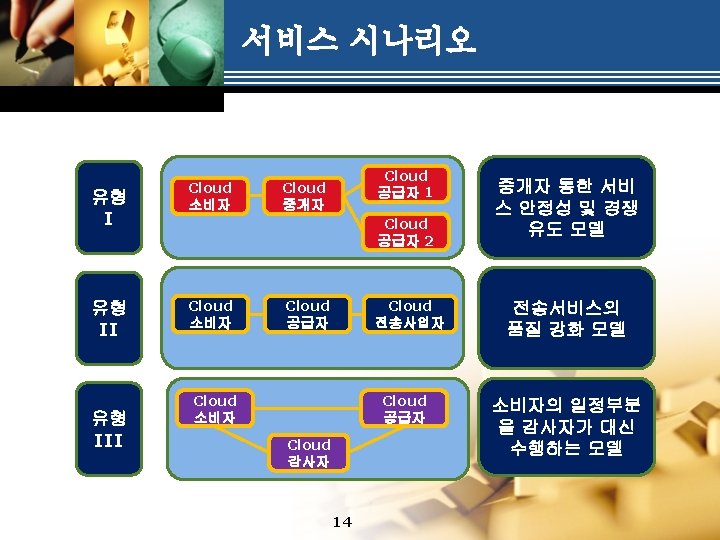 서비스 시나리오

유형 I

Cloud 소비자

Cloud 중개자

Cloud 공급자 1

Cloud 공급자 2

중개자 통한 서비스 안정성 및 경쟁 유도 모델

유형 II

Cloud 소비자

Cloud 공급자

Cloud 전송사업자

전송서비스의 품질 강화 모델

유형 III

Cloud 소비자

Cloud 공급자

Cloud 감사자

소비자의 일정부분을 감사자가 대신 수행하는 모델

14